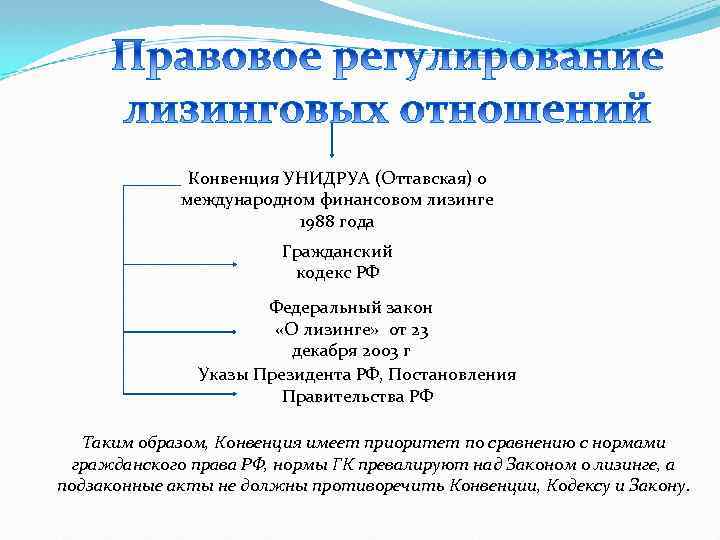 Правовое регулирование лизинговых отношений

Конвенция УНИДРУА (Оттавская) о международном финансовом лизинге 1988 года

Гражданский кодекс РФ

Федеральный закон «О лизинге» от 23 декабря 2003 г

Указы Президента РФ, Постановления Правительства РФ

Таким образом, Конвенция имеет приоритет по сравнению с нормами гражданского права РФ, нормы ГК превалируют над Законом о лизинге, а подзаконные акты не должны противоречить Конвенции, Кодексу и Закону.